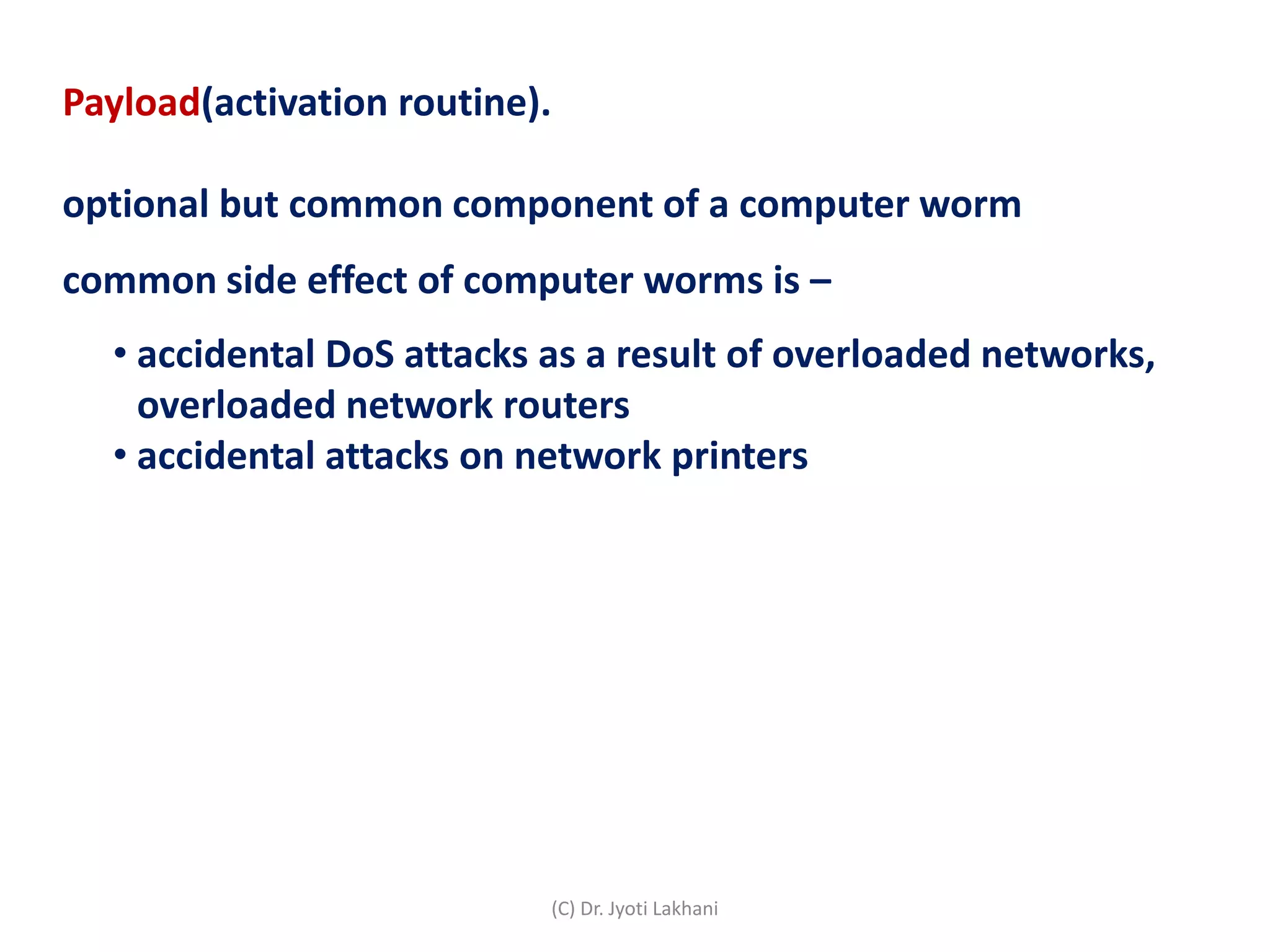 Payload(activation routine).

optional but common component of a computer worm

common side effect of computer worms is –

• accidental DoS attacks as a result of overloaded networks, overloaded network routers
• accidental attacks on network printers

(C) Dr. Jyoti Lakhani